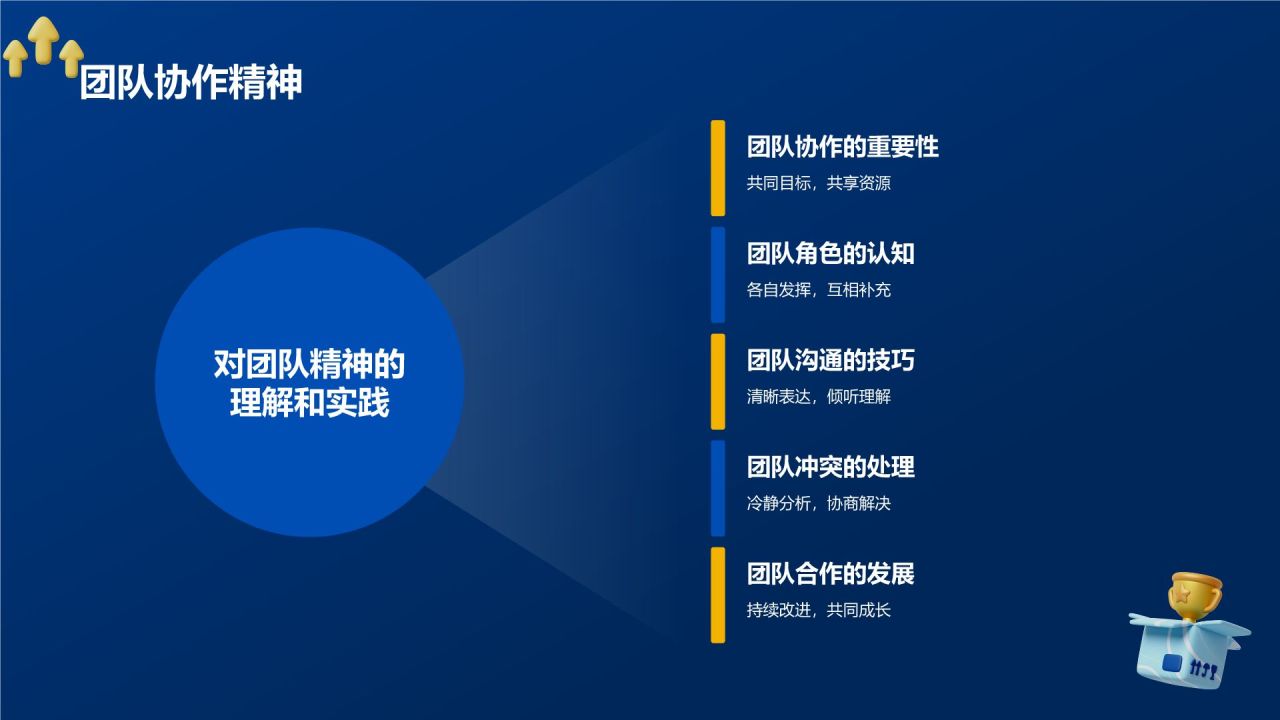 团队协作精神

对团队精神的理解和实践

团队协作的重要性
共同目标，共享资源

团队角色的认知
各自发挥，互相补充

团队沟通的技巧
清晰表达，倾听理解

团队冲突的处理
冷静分析，协商解决

团队合作的发展
持续改进，共同成长